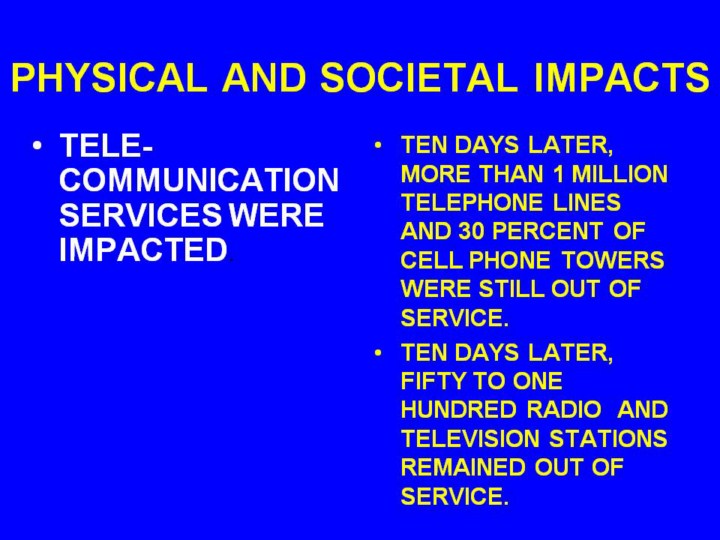 PHYSICAL AND SOCIETAL IMPACTS

• TELE-COMMUNICATION SERVICES WERE IMPACTED.

• TEN DAYS LATER, MORE THAN 1 MILLION TELEPHONE LINES AND 30 PERCENT OF CELL PHONE TOWERS WERE STILL OUT OF SERVICE.

• TEN DAYS LATER, FIFTY TO ONE HUNDRED RADIO AND TELEVISION STATIONS REMAINED OUT OF SERVICE.